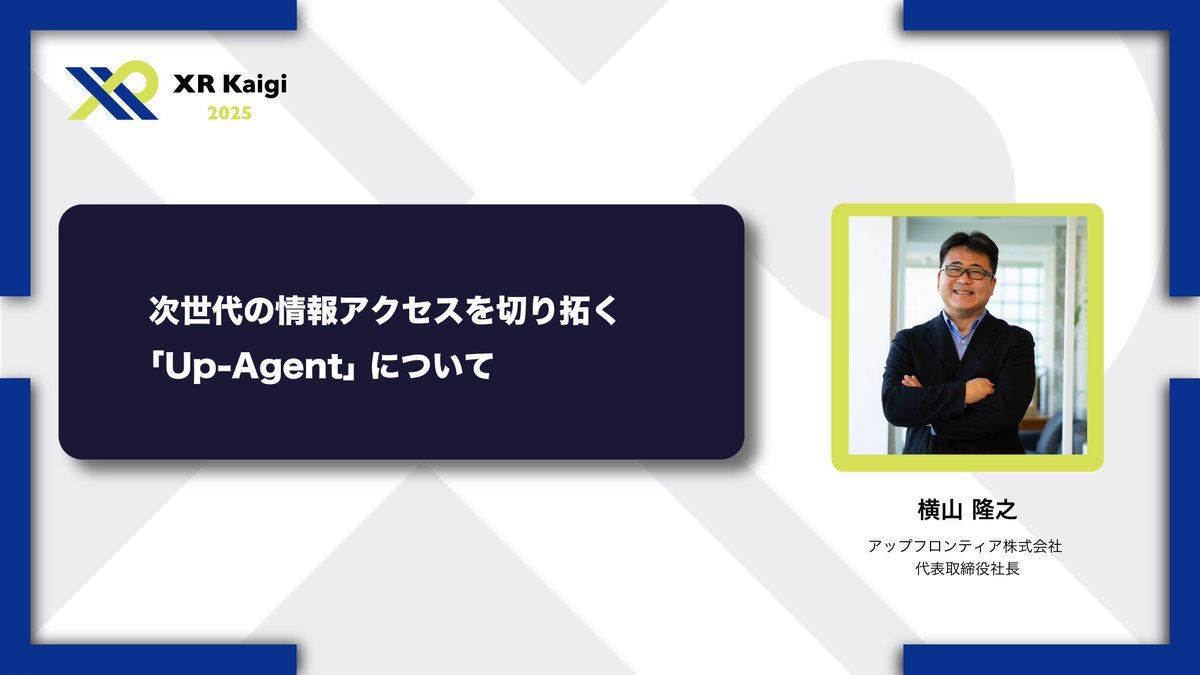 XR Kaigi
2025

次世代の情報アクセスを切り拓く
「Up-Agent」について

横山 隆之

アップフロンティア株式会社
代表取締役社長